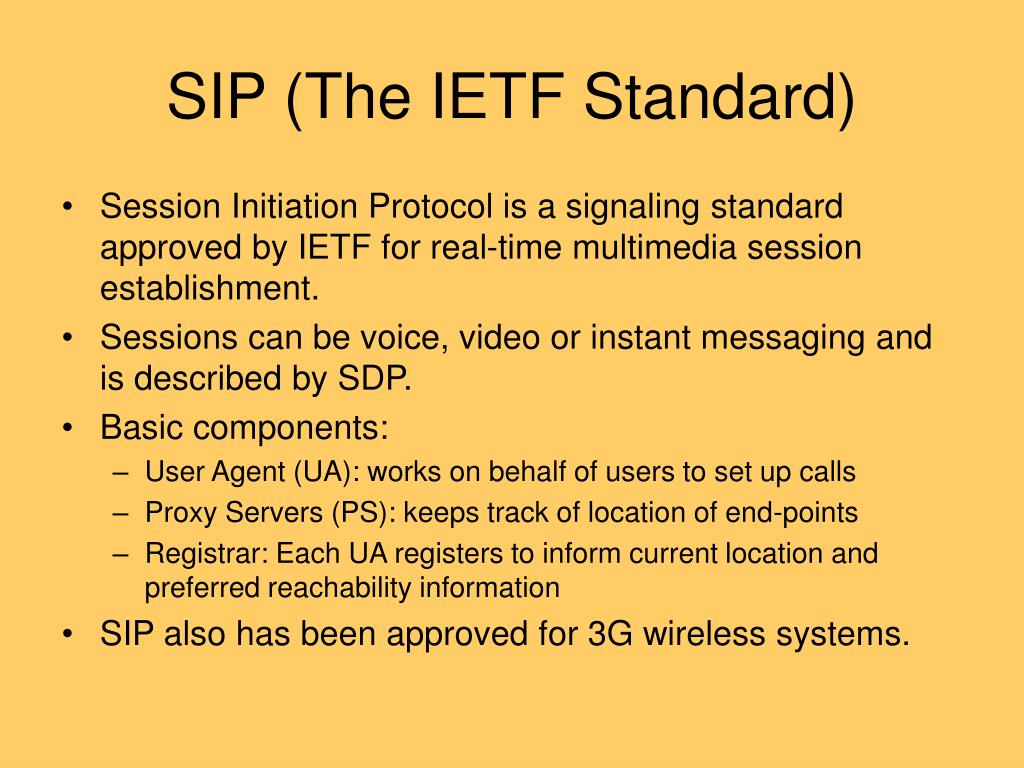 SIP (The IETF Standard)

• Session Initiation Protocol is a signaling standard approved by IETF for real-time multimedia session establishment.
• Sessions can be voice, video or instant messaging and is described by SDP.
• Basic components:
– User Agent (UA): works on behalf of users to set up calls
– Proxy Servers (PS): keeps track of location of end-points
– Registrar: Each UA registers to inform current location and preferred reachability information
• SIP also has been approved for 3G wireless systems.